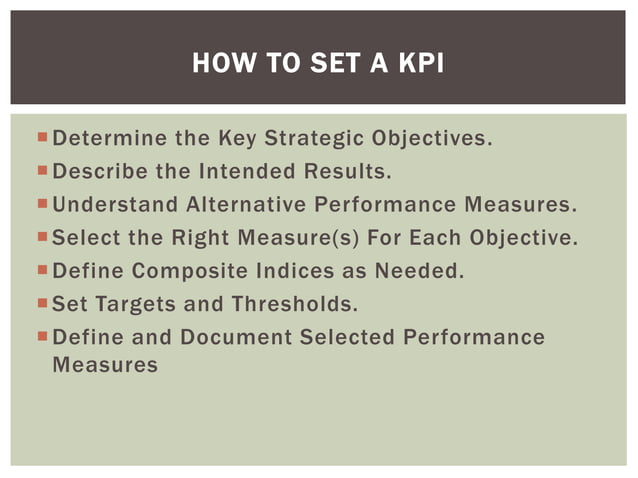 HOW TO SET A KPI

- Determine the Key Strategic Objectives.
- Describe the Intended Results.
- Understand Alternative Performance Measures.
- Select the Right Measure(s) For Each Objective.
- Define Composite Indices as Needed.
- Set Targets and Thresholds.
- Define and Document Selected Performance Measures